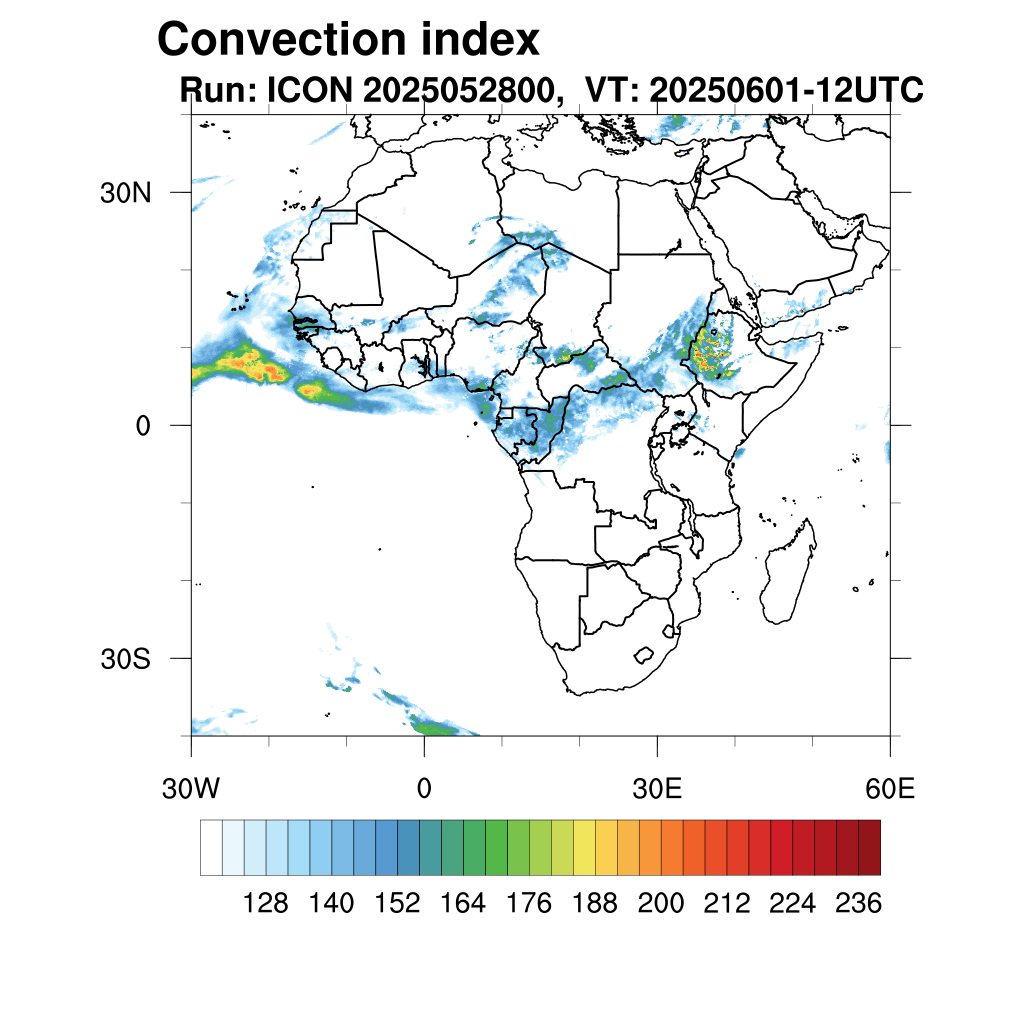 Convection index
Run: ICON 2025052800, VT: 20250601-12UTC

30N
0
30S
30W
0
30E
60E

128 140 152 164 176 188 200 212 224 236